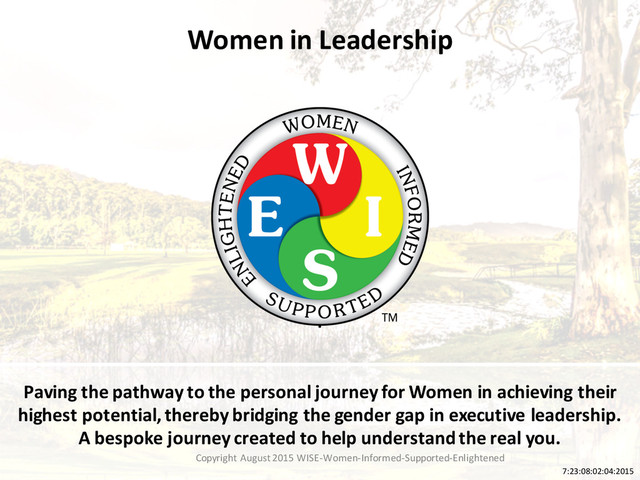 Women in Leadership

WOMEN
INFORMED
SUPPORTED
ENLIGHTENED
W
I
S
E
TM

Paving the pathway to the personal journey for Women in achieving their highest potential, thereby bridging the gender gap in executive leadership. A bespoke journey created to help understand the real you.

Copyright August 2015 WISE-Women-Informed-Supported-Enlightened

7:23:08:02:04:2015